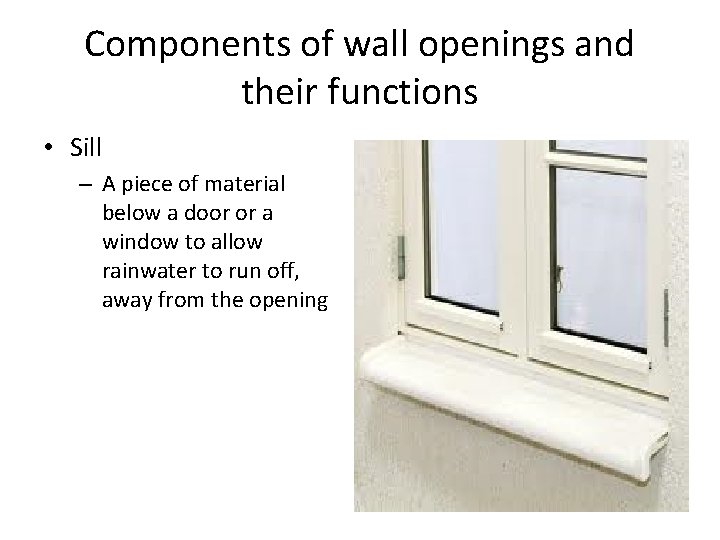 Components of wall openings and their functions

• Sill
– A piece of material below a door or a window to allow rainwater to run off, away from the opening